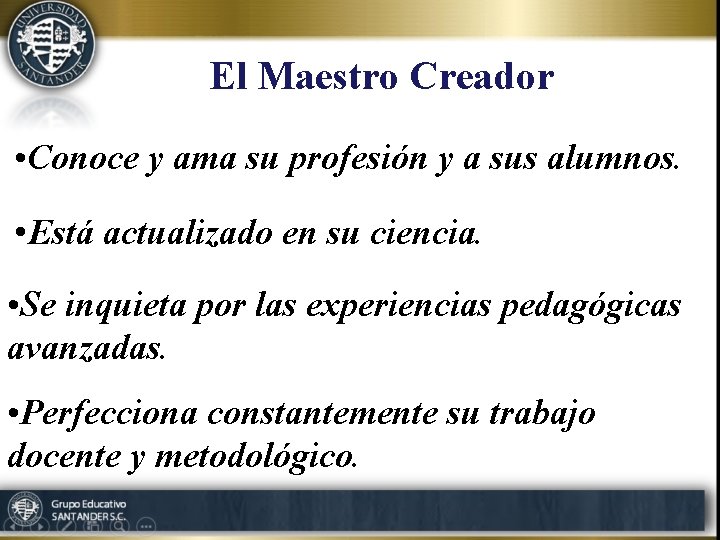 UNIVERSIDAD SANTANDER

El Maestro Creador

•Conoce y ama su profesión y a sus alumnos.

•Está actualizado en su ciencia.

•Se inquieta por las experiencias pedagógicas avanzadas.

•Perfecciona constantemente su trabajo docente y metodológico.

Grupo Educativo SANTANDER S.C.